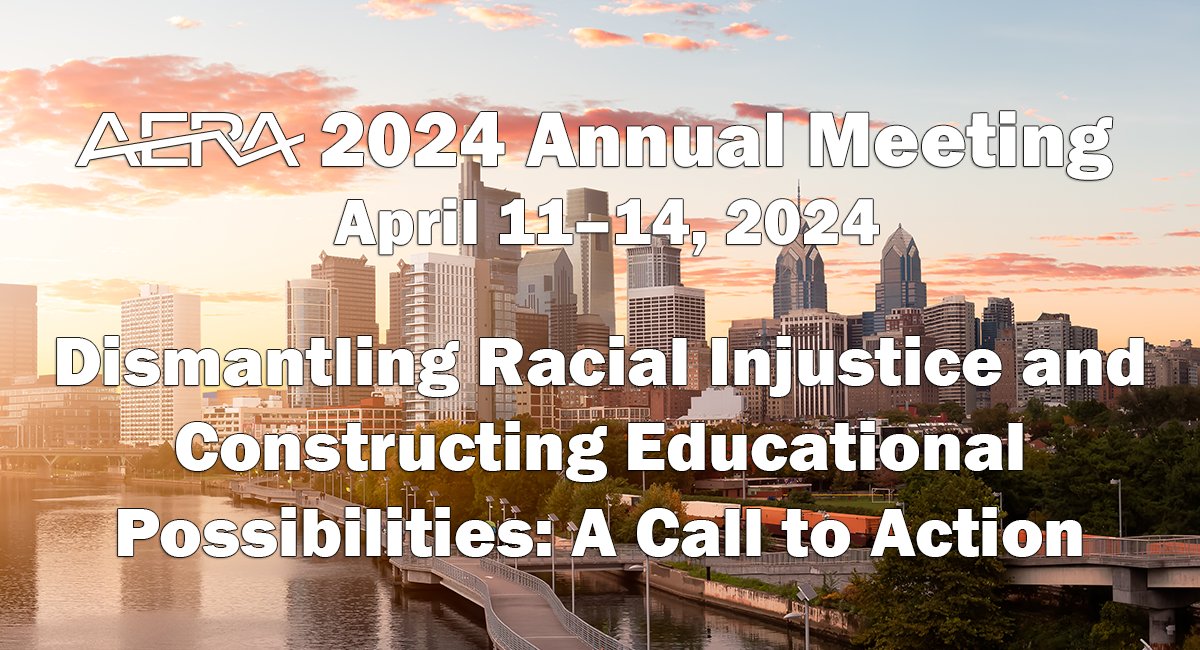 AERA 2024 Annual Meeting
April 11–14, 2024

Dismantling Racial Injustice and Constructing Educational Possibilities: A Call to Action